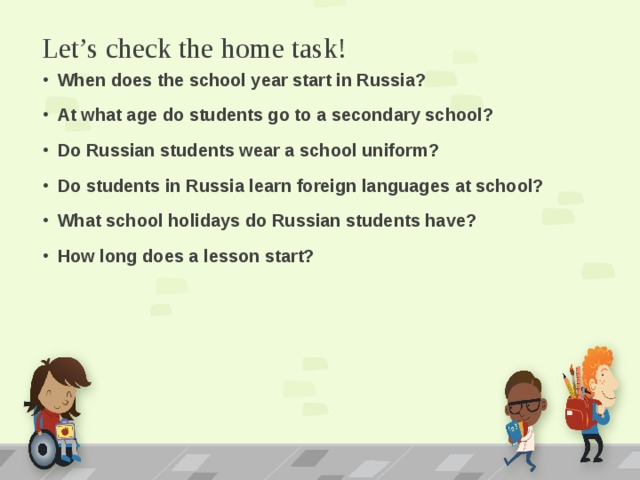 Let’s check the home task!

• When does the school year start in Russia?

• At what age do students go to a secondary school?

• Do Russian students wear a school uniform?

• Do students in Russia learn foreign languages at school?

• What school holidays do Russian students have?

• How long does a lesson start?